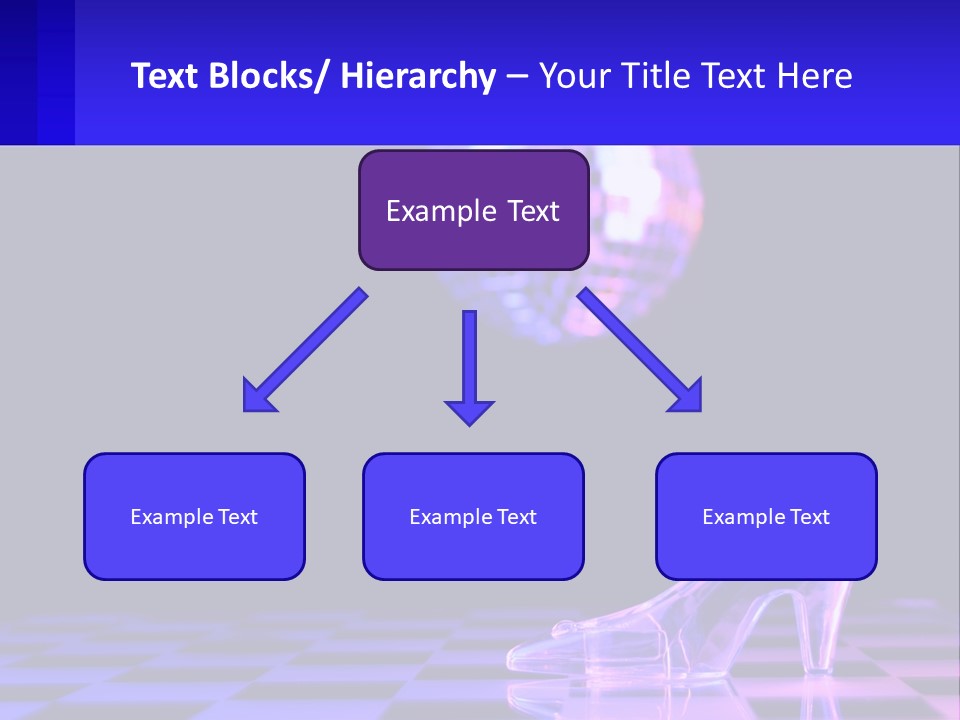 Text Blocks/ Hierarchy – Your Title Text Here

Example Text

Example Text

Example Text

Example Text